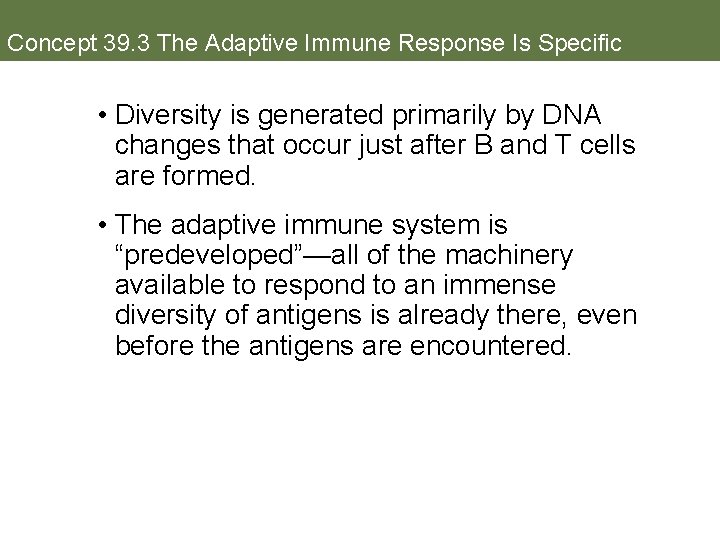 Concept 39.3 The Adaptive Immune Response Is Specific

• Diversity is generated primarily by DNA changes that occur just after B and T cells are formed.

• The adaptive immune system is “predeveloped”—all of the machinery available to respond to an immense diversity of antigens is already there, even before the antigens are encountered.